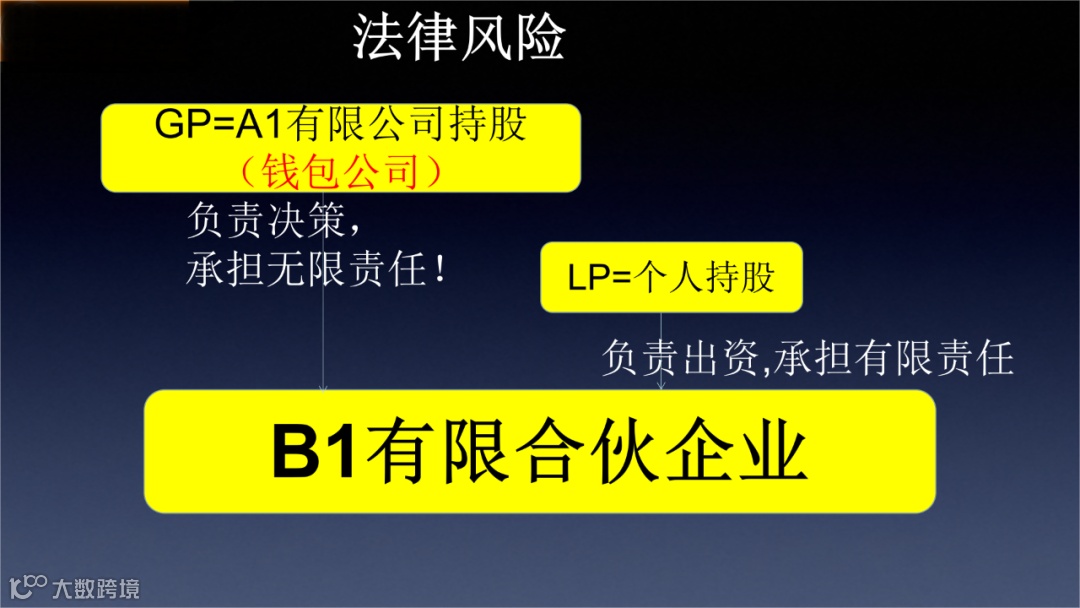 法律风险

GP=A1有限公司持股
（钱包公司）

负责决策，
承担无限责任！

LP=个人持股

负责出资,承担有限责任

B1有限合伙企业

大数跨境